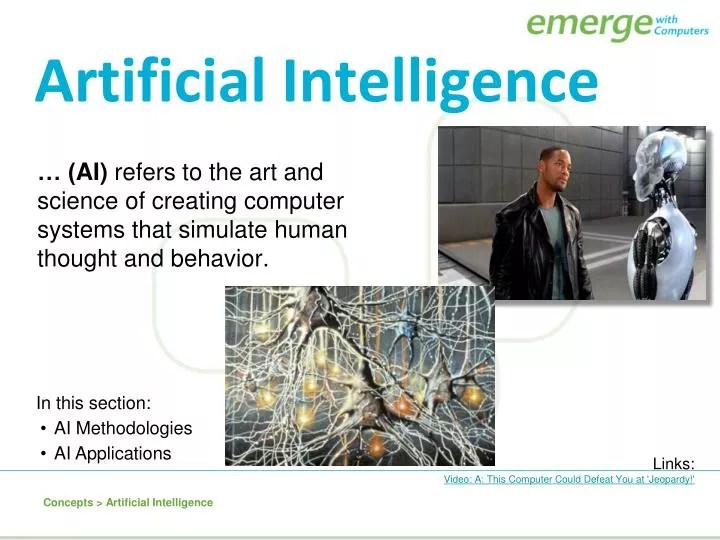 emerge with Computers

Artificial Intelligence

… (AI) refers to the art and science of creating computer systems that simulate human thought and behavior.

In this section:
• AI Methodologies
• AI Applications

Links:
Video: A: This Computer Could Defeat You at 'Jeopardy!'

Concepts > Artificial Intelligence